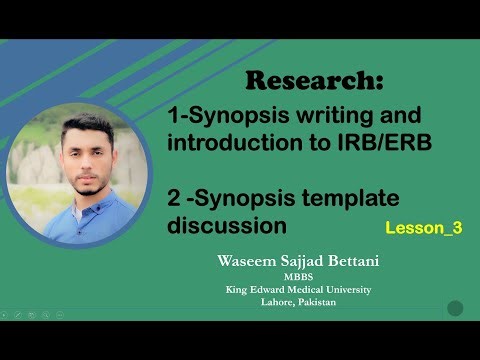 Research:

1-Synopsis writing and introduction to IRB/ERB

2 -Synopsis template discussion

Lesson_3

Waseem Sajjad Bettani
MBBS
King Edward Medical University
Lahore, Pakistan